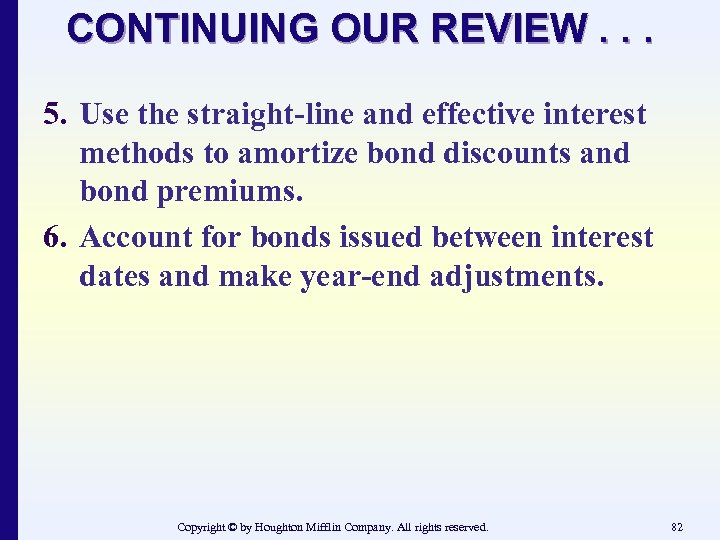 CONTINUING OUR REVIEW . . .

5. Use the straight-line and effective interest methods to amortize bond discounts and bond premiums.

6. Account for bonds issued between interest dates and make year-end adjustments.

Copyright © by Houghton Mifflin Company. All rights reserved.

82